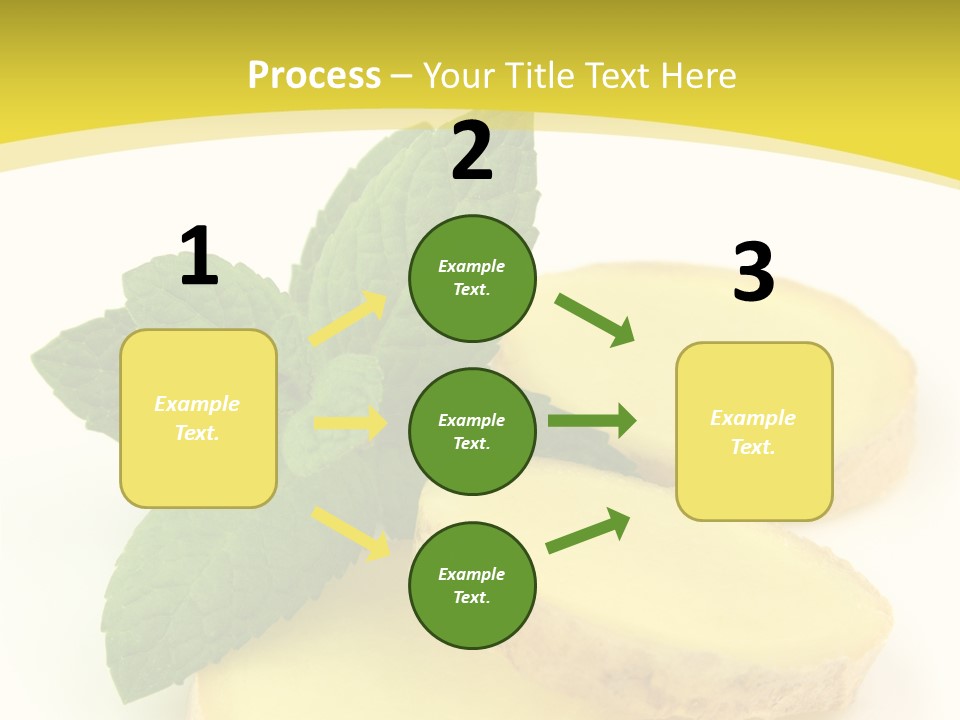 Process – Your Title Text Here

1

Example Text.

2

Example Text.

Example Text.

Example Text.

3

Example Text.